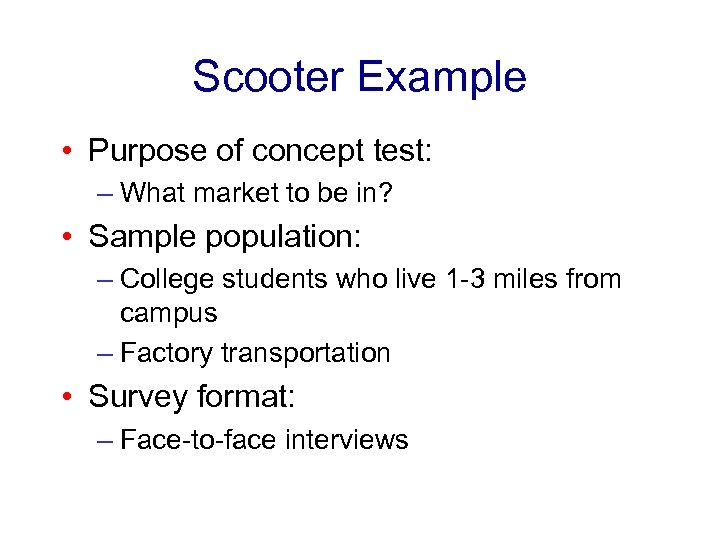 Scooter Example

• Purpose of concept test:
– What market to be in?
• Sample population:
– College students who live 1-3 miles from campus
– Factory transportation
• Survey format:
– Face-to-face interviews